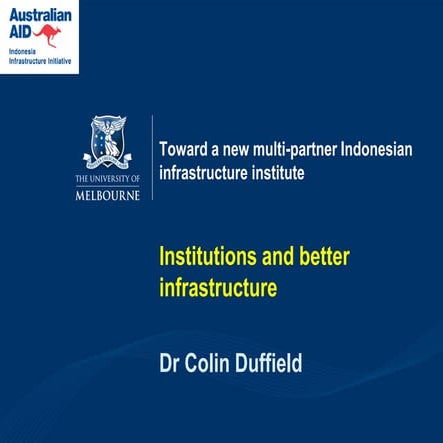 Australian AID
Indonesia Infrastructure Initiative

THE UNIVERSITY OF MELBOURNE

Toward a new multi-partner Indonesian infrastructure institute

Institutions and better infrastructure

Dr Colin Duffield